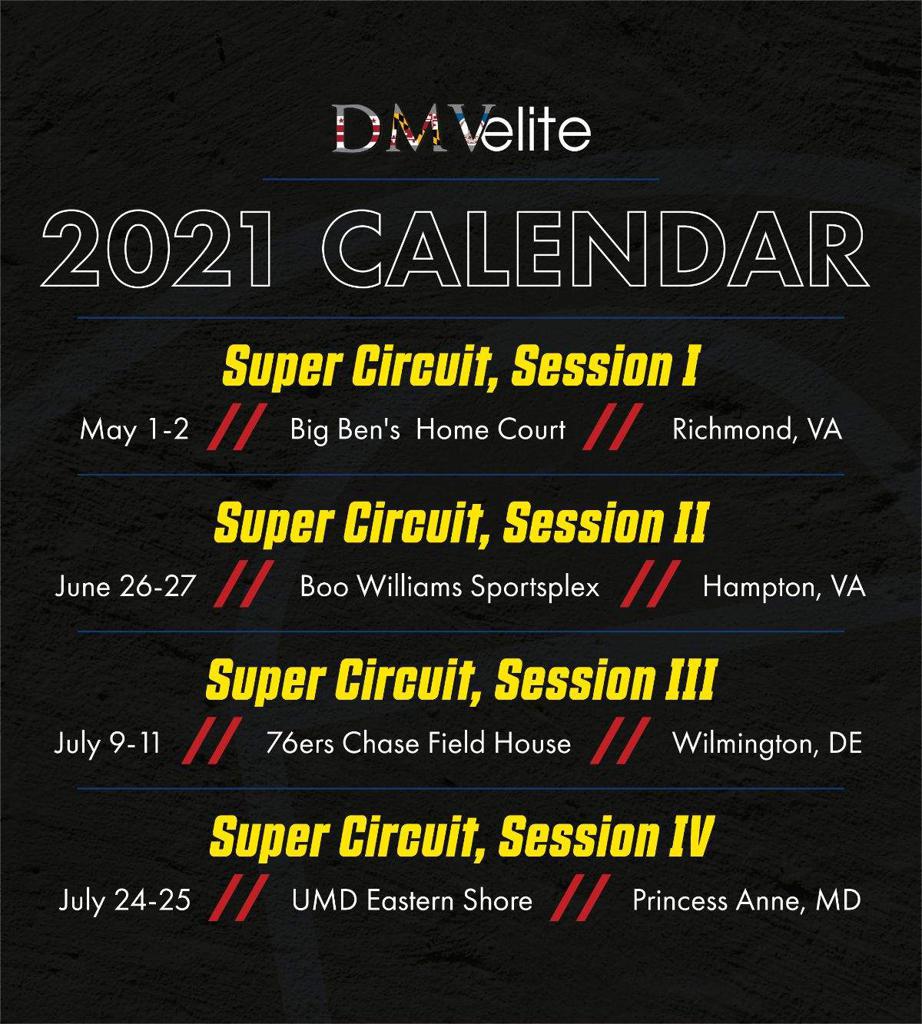 DMVelite

2021 CALENDAR

Super Circuit, Session I

May 1-2 // Big Ben's Home Court // Richmond, VA

Super Circuit, Session II

June 26-27 // Boo Williams Sportsplex // Hampton, VA

Super Circuit, Session III

July 9-11 // 76ers Chase Field House // Wilmington, DE

Super Circuit, Session IV

July 24-25 // UMD Eastern Shore // Princess Anne, MD